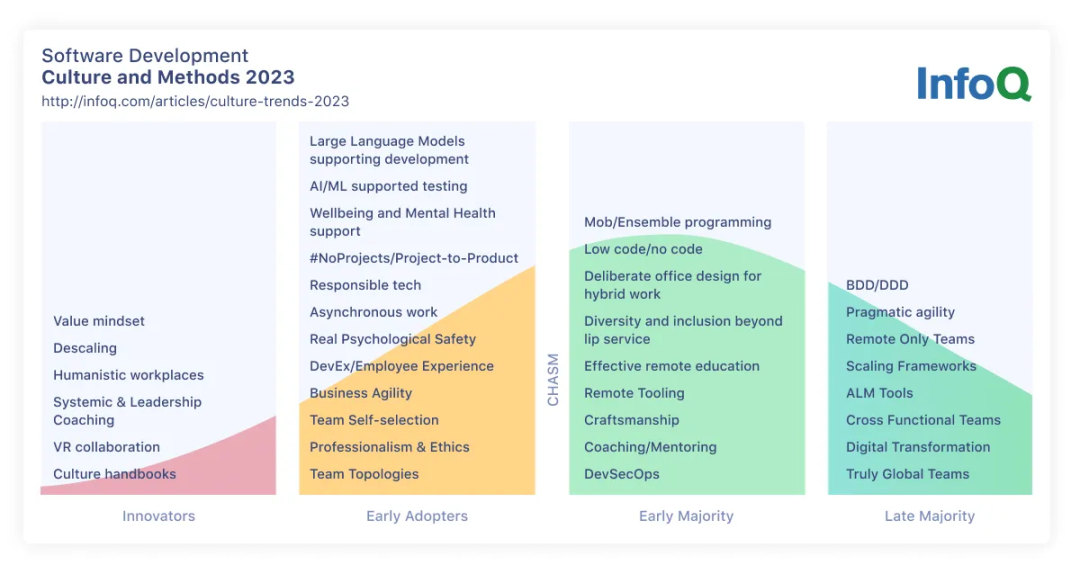 Software Development
Culture and Methods 2023
http://infoq.com/articles/culture-trends-2023

InfoQ

Value mindset
Descaling
Humanistic workplaces
Systemic & Leadership Coaching
VR collaboration
Culture handbooks

Innovators

Large Language Models supporting development
AI/ML supported testing
Wellbeing and Mental Health support
#NoProjects/Project-to-Product
Responsible tech
Asynchronous work
Real Psychological Safety
DevEx/Employee Experience
Business Agility
Team Self-selection
Professionalism & Ethics
Team Topologies

Early Adopters

CHASM

Mob/Ensemble programming
Low code/no code
Deliberate office design for hybrid work
Diversity and inclusion beyond lip service
Effective remote education
Remote Tooling
Craftsmanship
Coaching/Mentoring
DevSecOps

Early Majority

BDD/DDD
Pragmatic agility
Remote Only Teams
Scaling Frameworks
ALM Tools
Cross Functional Teams
Digital Transformation
Truly Global Teams

Late Majority